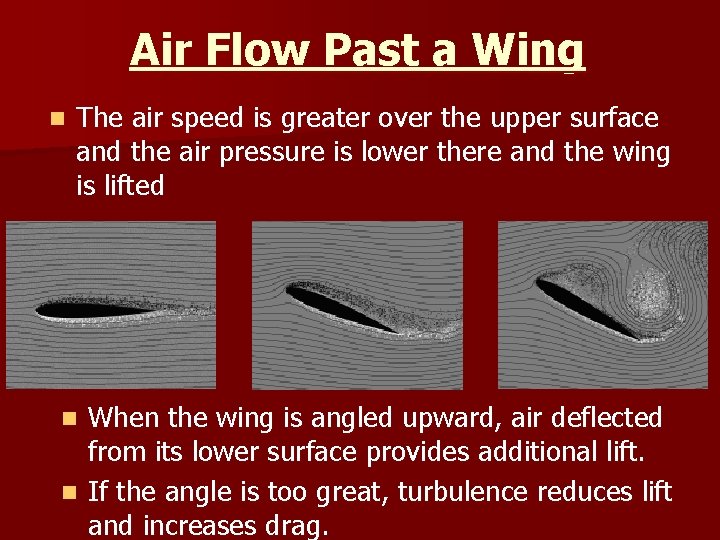 Air Flow Past a Wing

The air speed is greater over the upper surface and the air pressure is lower there and the wing is lifted

When the wing is angled upward, air deflected from its lower surface provides additional lift.

If the angle is too great, turbulence reduces lift and increases drag.